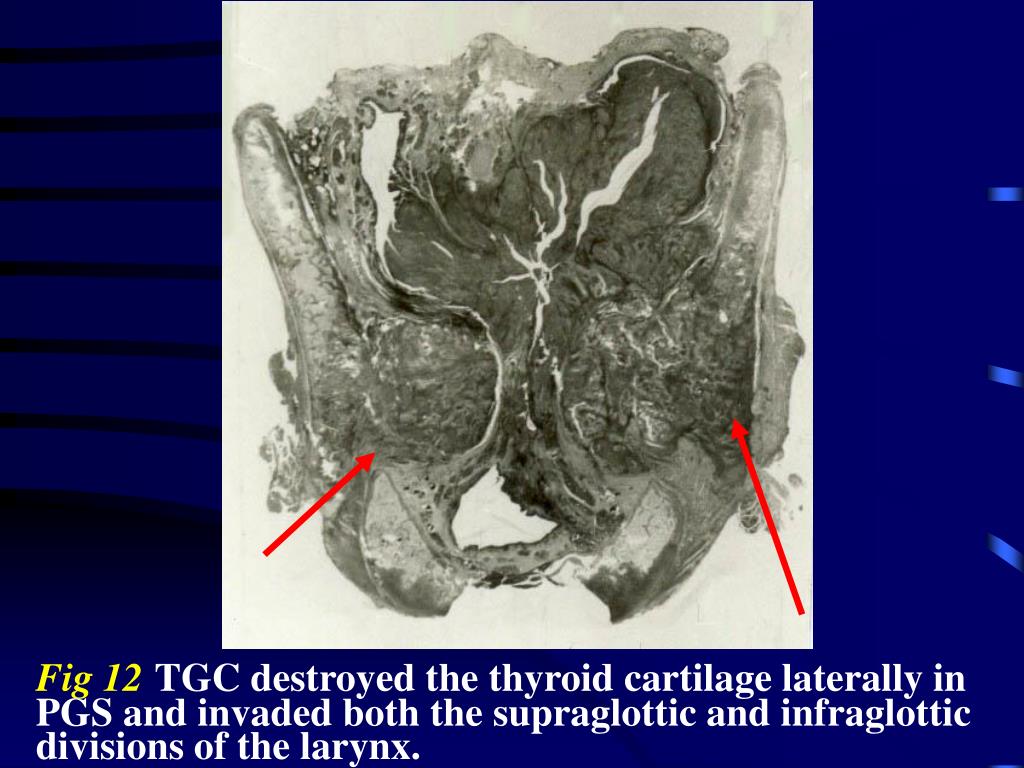 Fig 12 TGC destroyed the thyroid cartilage laterally in PGS and invaded both the supraglottic and infraglottic divisions of the larynx.